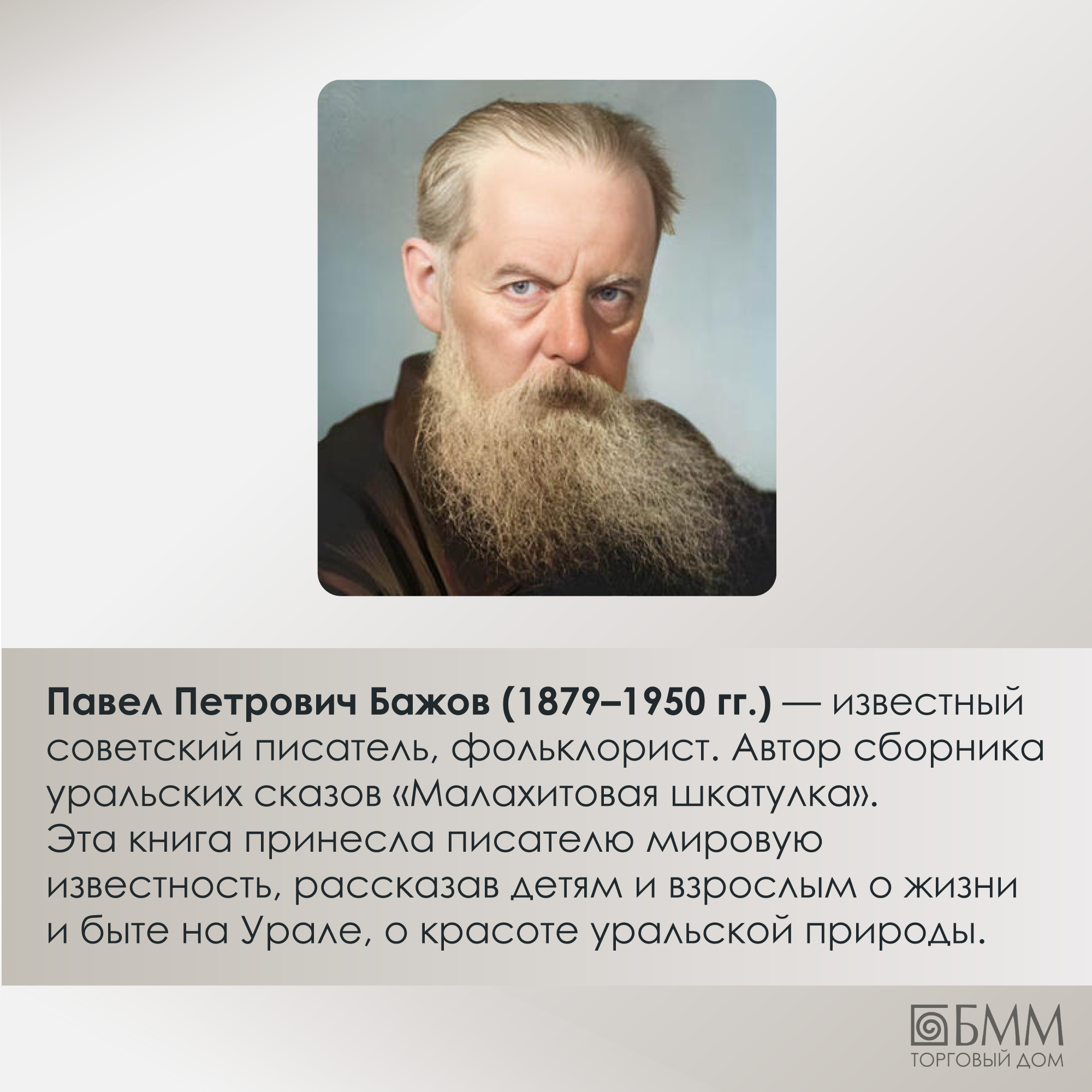 Павел Петрович Бажов (1879–1950 гг.) — известный советский писатель, фольклорист. Автор сборника уральских сказов «Малахитовая шкатулка».
Эта книга принесла писателю мировую известность, рассказав детям и взрослым о жизни и быте на Урале, о красоте уральской природы.

БММ
ТОРГОВЫЙ ДОМ